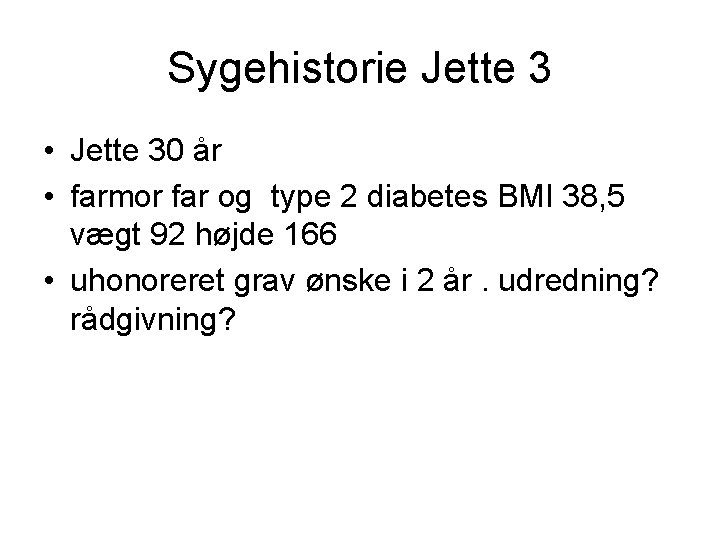 Sygehistorie Jette 3

• Jette 30 år
• farmor far og type 2 diabetes BMI 38,5 vægt 92 højde 166
• uhonoreret grav ønske i 2 år . udredning? rådgivning?